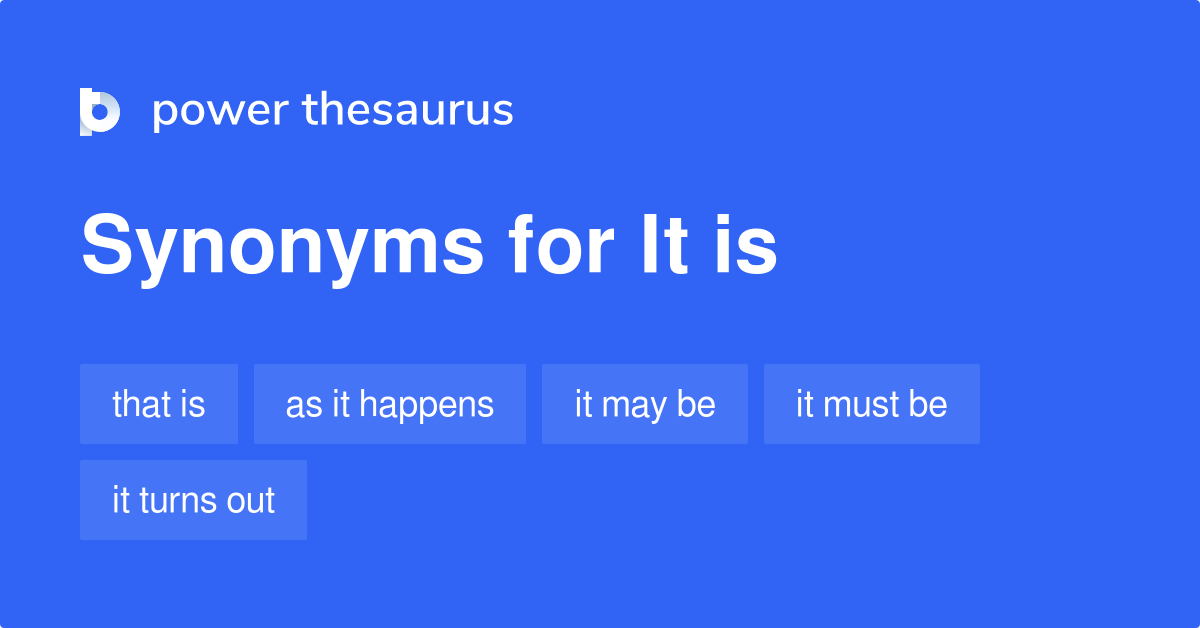 power thesaurus

Synonyms for It is

that is
as it happens
it may be
it must be
it turns out